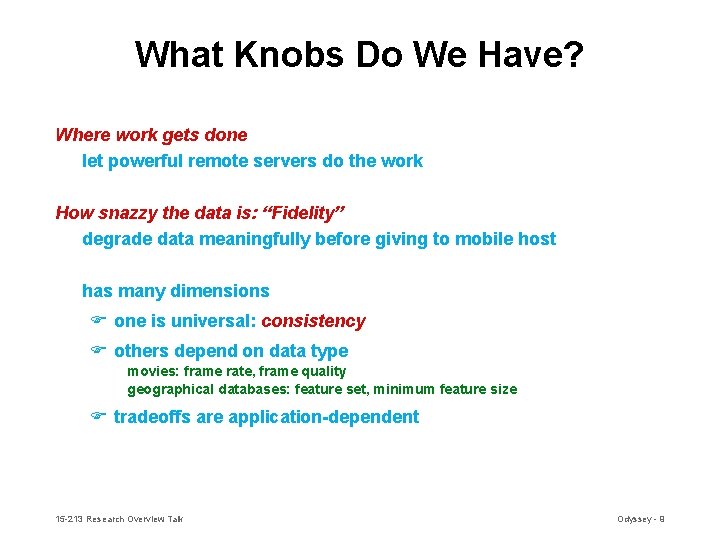 What Knobs Do We Have?

Where work gets done

let powerful remote servers do the work

How snazzy the data is: “Fidelity”

degrade data meaningfully before giving to mobile host

has many dimensions

☞ one is universal: consistency

☞ others depend on data type

movies: frame rate, frame quality

geographical databases: feature set, minimum feature size

☞ tradeoffs are application-dependent

15-213 Research Overview Talk

Odyssey - 9